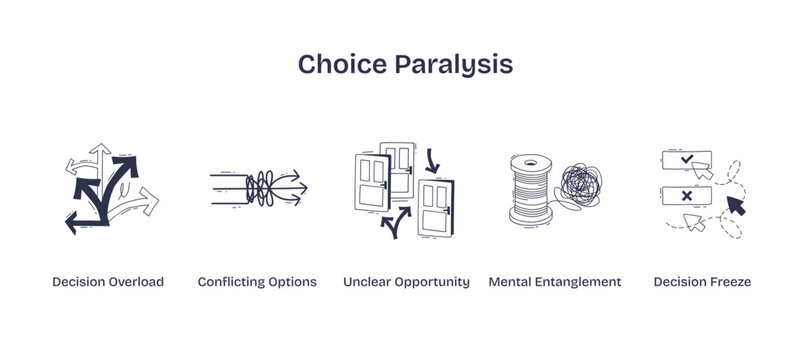 Choice Paralysis

Decision Overload

Conflicting Options

Unclear Opportunity

Mental Entanglement

Decision Freeze